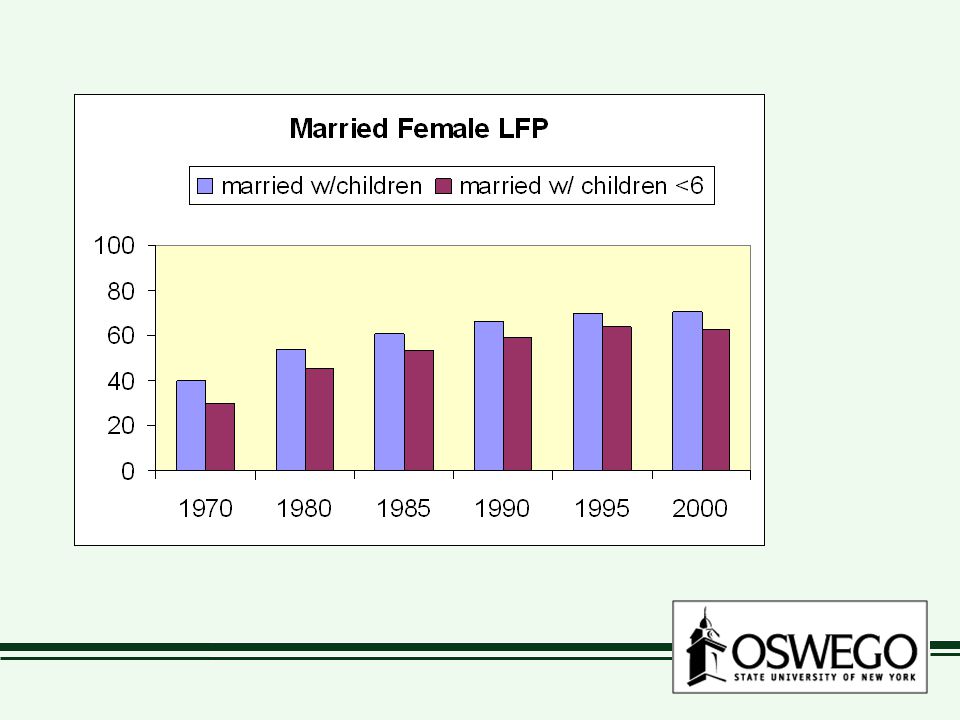 Married Female LFP

married w/children
married w/ children <6

100
80
60
40
20
0

1970
1980
1985
1990
1995
2000

OSWEGO
STATE UNIVERSITY OF NEW YORK